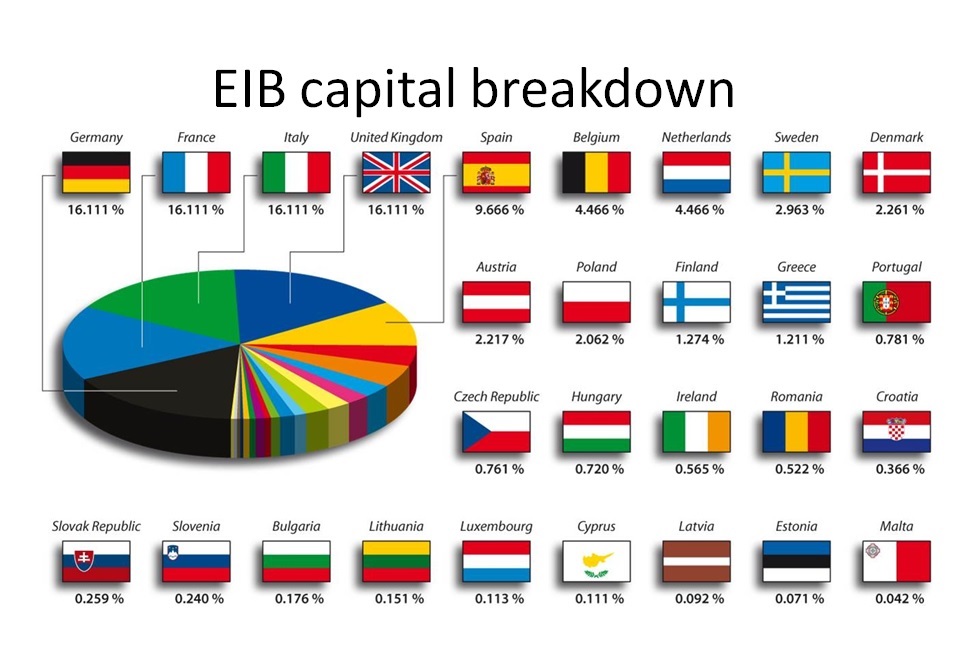 EIB capital breakdown

Germany 16.111 %
France 16.111 %
Italy 16.111 %
United Kingdom 16.111 %
Spain 9.666 %
Belgium 4.466 %
Netherlands 4.466 %
Sweden 2.963 %
Denmark 2.261 %

Austria 2.217 %
Poland 2.062 %
Finland 1.274 %
Greece 1.211 %
Portugal 0.781 %

Czech Republic 0.761 %
Hungary 0.720 %
Ireland 0.565 %
Romania 0.522 %
Croatia 0.366 %

Slovak Republic 0.259 %
Slovenia 0.240 %
Bulgaria 0.176 %
Lithuania 0.151 %
Luxembourg 0.113 %
Cyprus 0.111 %
Latvia 0.092 %
Estonia 0.071 %
Malta 0.042 %